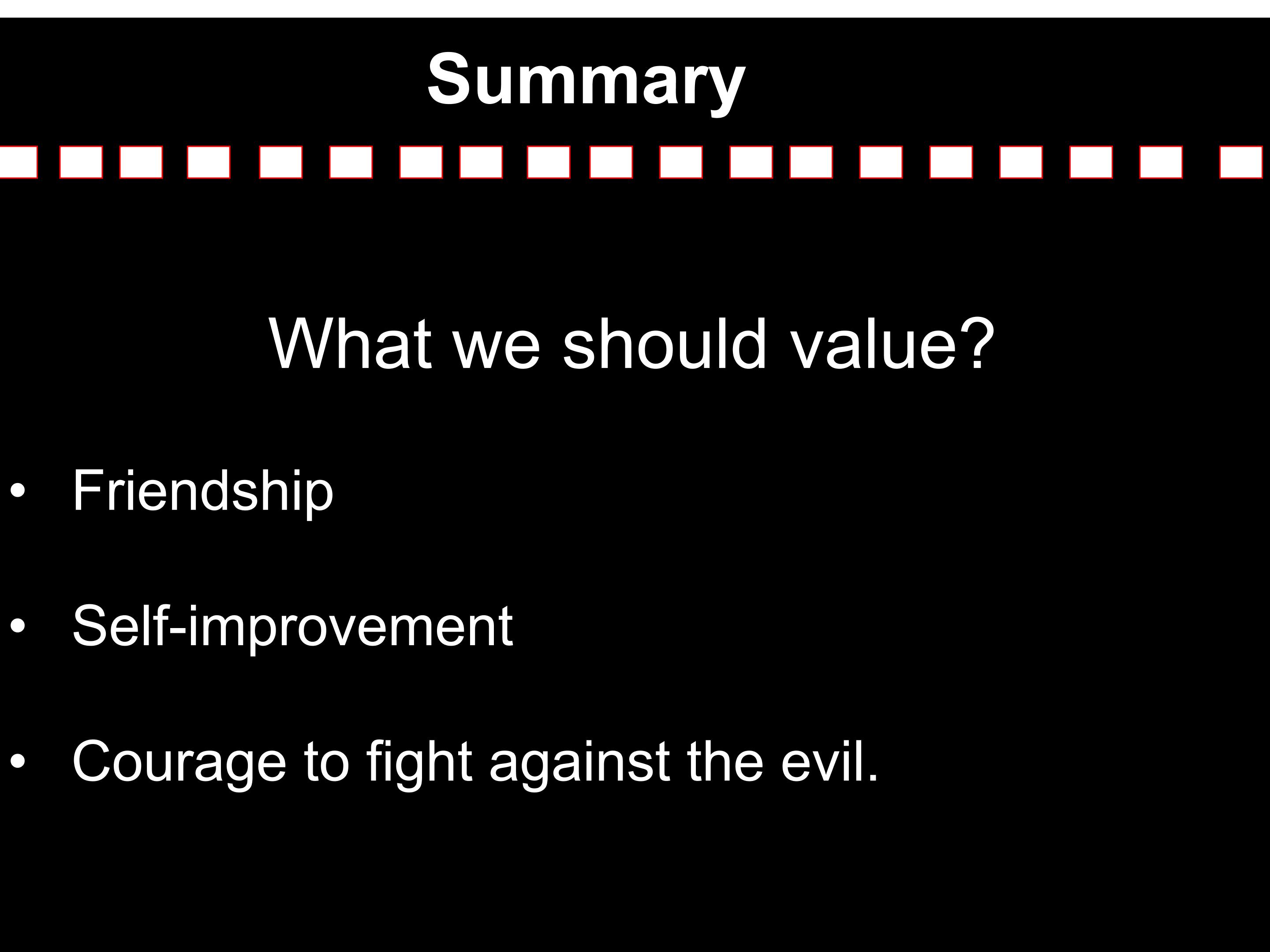 Summary

What we should value?

• Friendship

• Self-improvement

• Courage to fight against the evil.